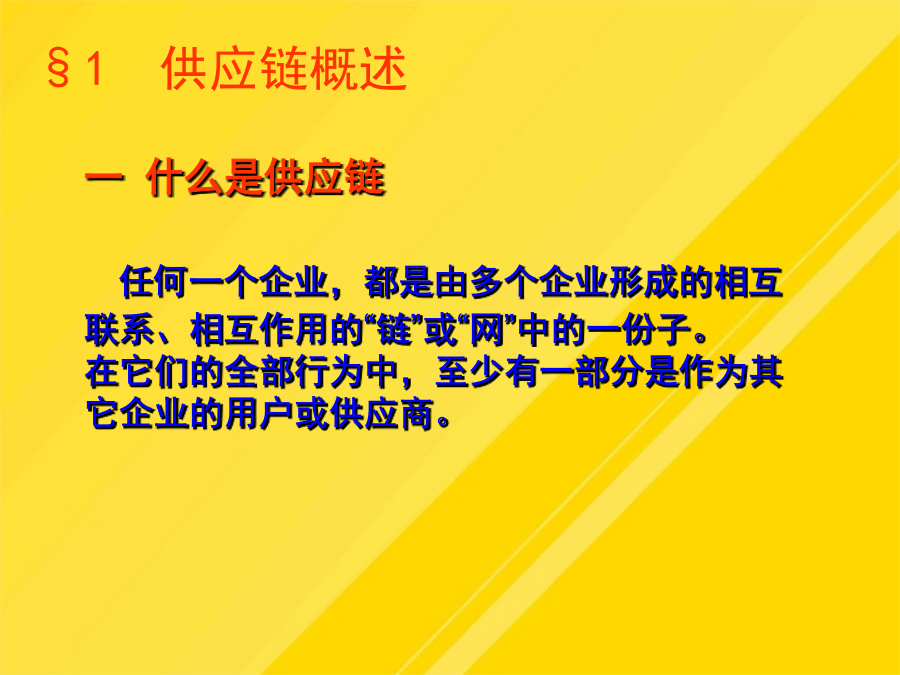 §1　供应链概述

一 什么是供应链

任何一个企业，都是由多个企业形成的相互联系、相互作用的“链”或“网”中的一份子。
在它们的全部行为中，至少有一部分是作为其它企业的用户或供应商。